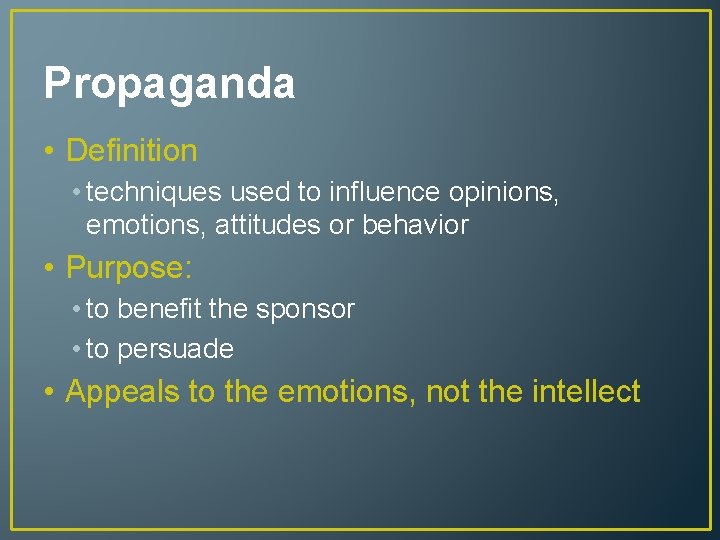 Propaganda

• Definition
  • techniques used to influence opinions, emotions, attitudes or behavior
• Purpose:
  • to benefit the sponsor
  • to persuade
• Appeals to the emotions, not the intellect